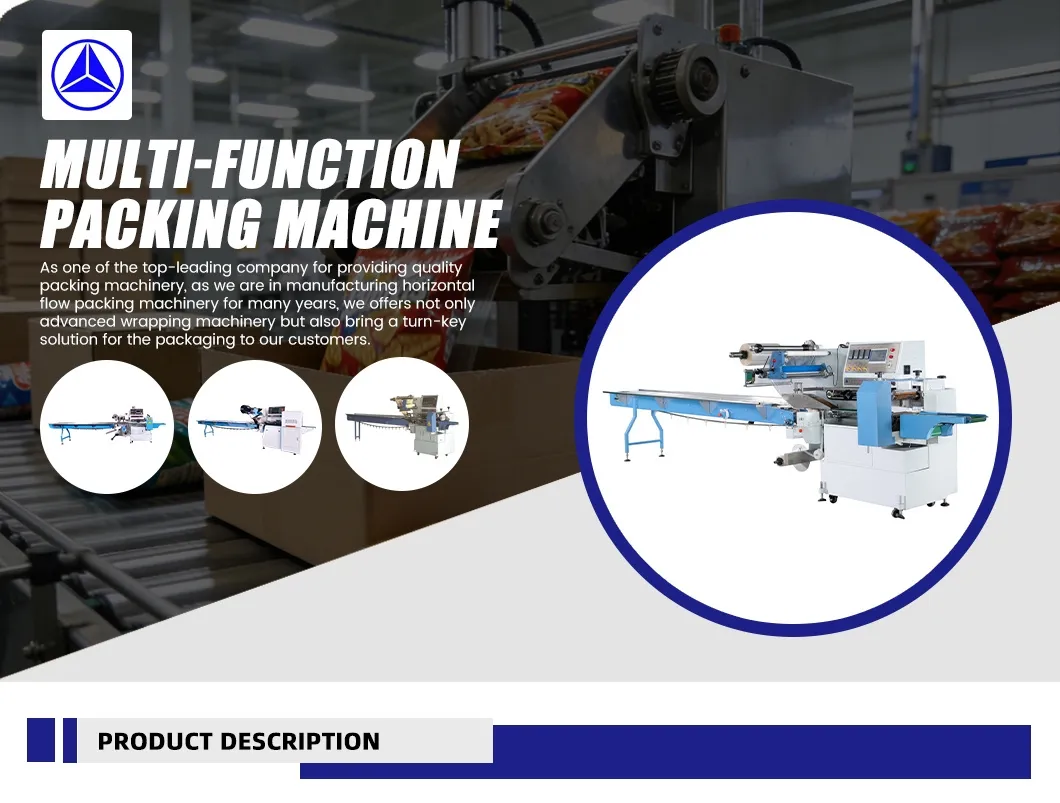 MULTI-FUNCTION PACKING MACHINE

As one of the top-leading company for providing quality packing machinery, as we are in manufacturing horizontal flow packing machinery for many years, we offers not only advanced wrapping machinery but also bring a turn-key solution for the packaging to our customers.

PRODUCT DESCRIPTION